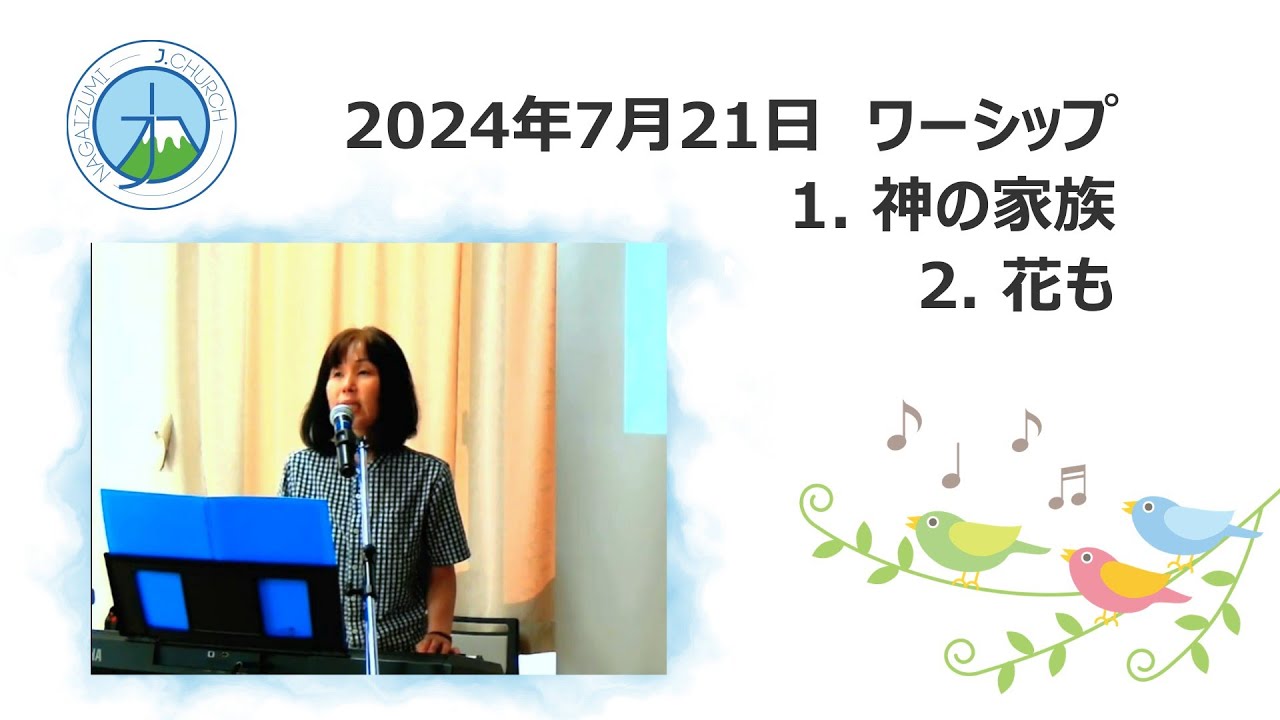 NAGAIZUMI J.CHURCH

2024年7月21日　ワーシップ
1. 神の家族
2. 花も